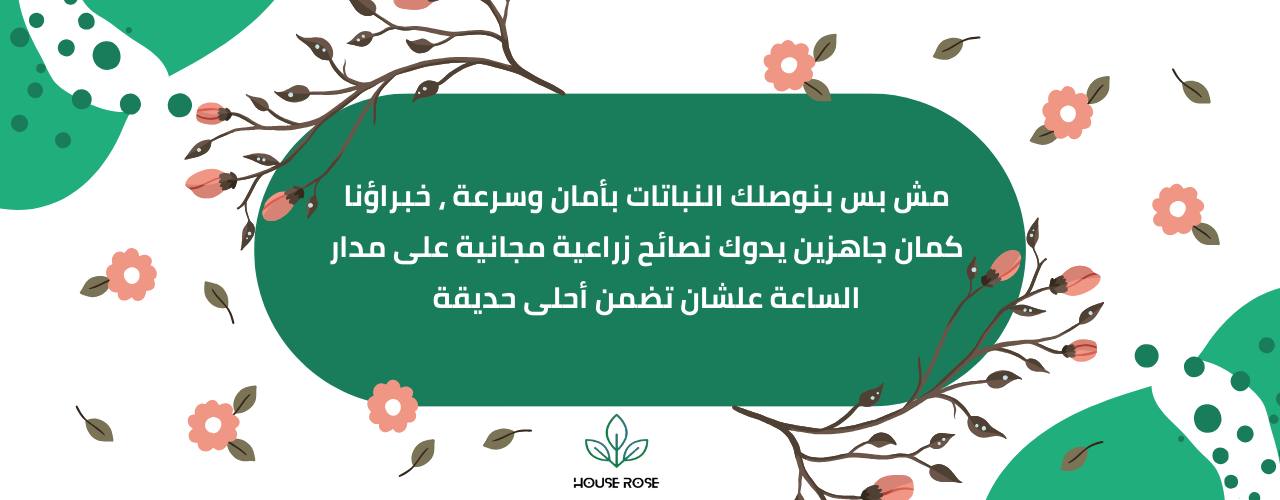 مش بس بنوصلك النباتات بأمان وسرعة , خبراؤنا كمان جاهزين يدوك نصائح زراعية مجانية على مدار الساعة علشان تضمن أحلى حديقة

HOUSE ROSE